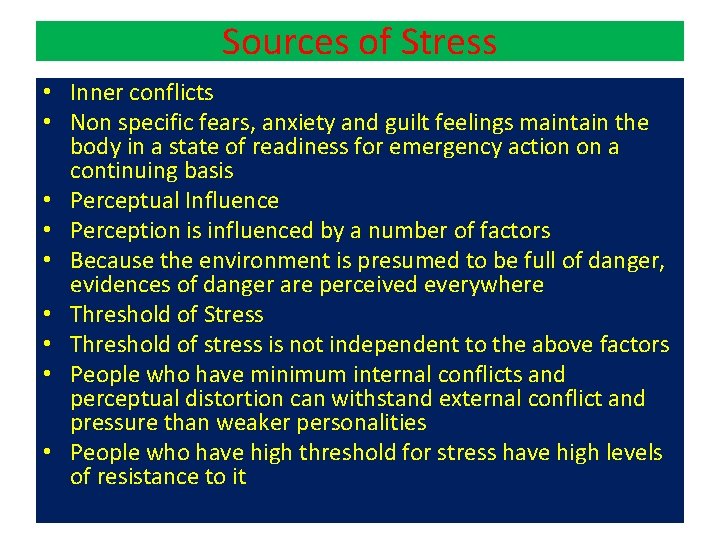 Sources of Stress

• Inner conflicts
• Non specific fears, anxiety and guilt feelings maintain the body in a state of readiness for emergency action on a continuing basis
• Perceptual Influence
• Perception is influenced by a number of factors
• Because the environment is presumed to be full of danger, evidences of danger are perceived everywhere
• Threshold of Stress
• Threshold of stress is not independent to the above factors
• People who have minimum internal conflicts and perceptual distortion can withstand external conflict and pressure than weaker personalities
• People who have high threshold for stress have high levels of resistance to it